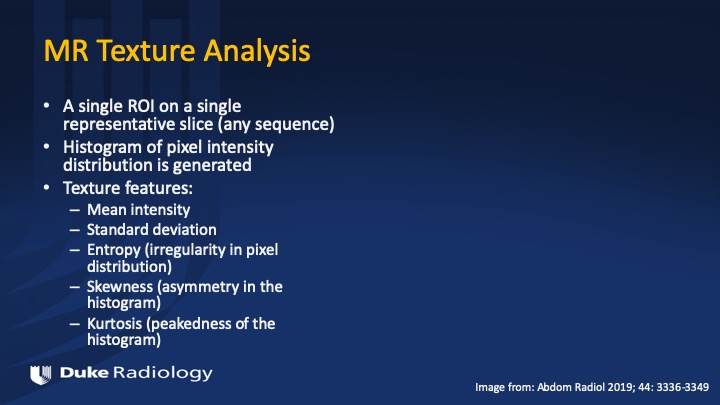 MR Texture Analysis

• A single ROI on a single representative slice (any sequence)
• Histogram of pixel intensity distribution is generated
• Texture features:
 – Mean intensity
 – Standard deviation
 – Entropy (irregularity in pixel distribution)
 – Skewness (asymmetry in the histogram)
 – Kurtosis (peakedness of the histogram)

Duke Radiology

Image from: Abdom Radiol 2019; 44: 3336-3349